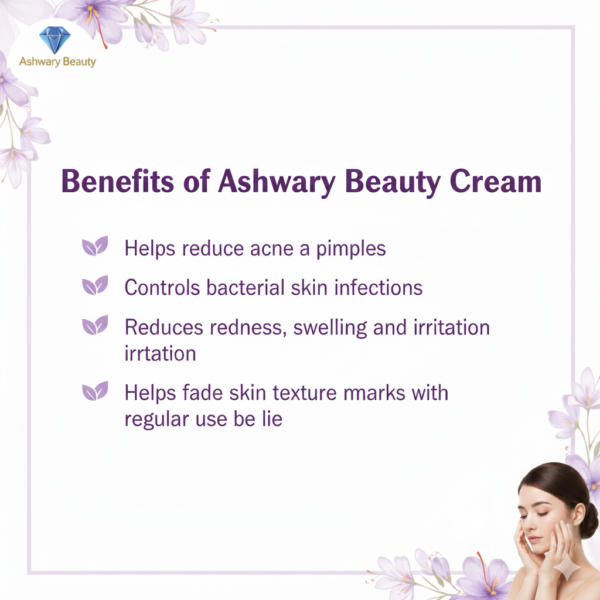 Ashwary Beauty

Benefits of Ashwary Beauty Cream

Helps reduce acne a pimples

Controls bacterial skin infections

Reduces redness, swelling and irritation irrtation

Helps fade skin texture mmarks with regular use be lie